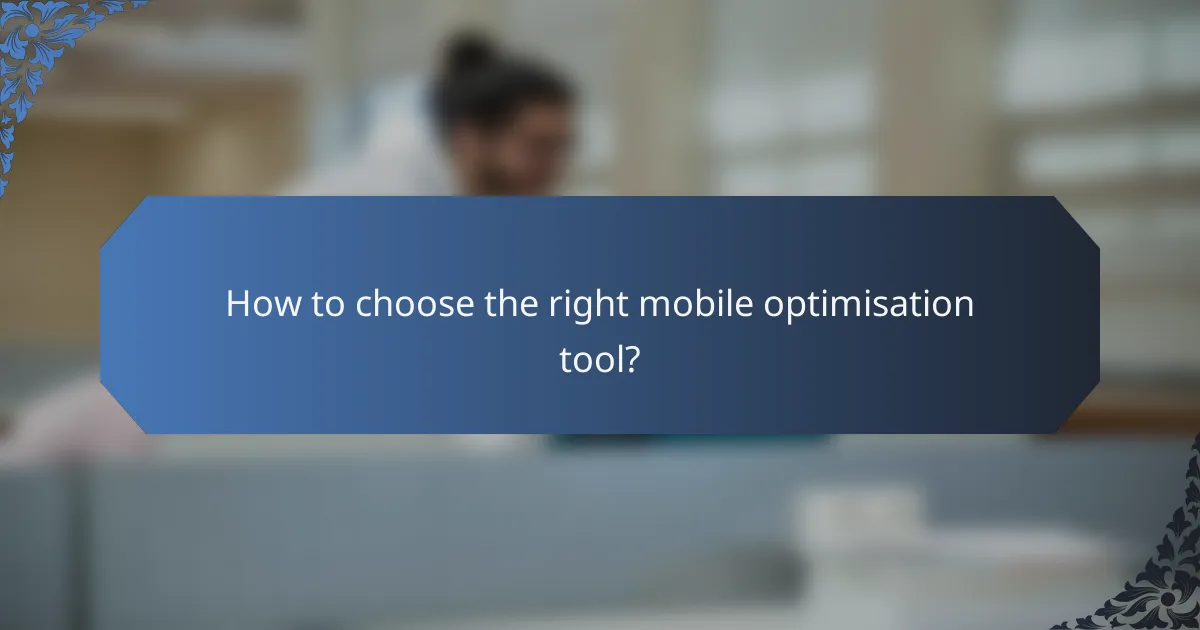 How to choose the right mobile optimisation tool?